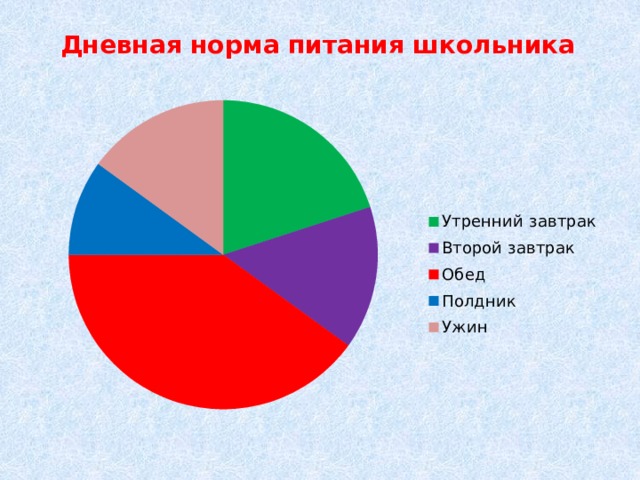 Дневная норма питания школьника

Утренний завтрак
Второй завтрак
Обед
Полдник
Ужин